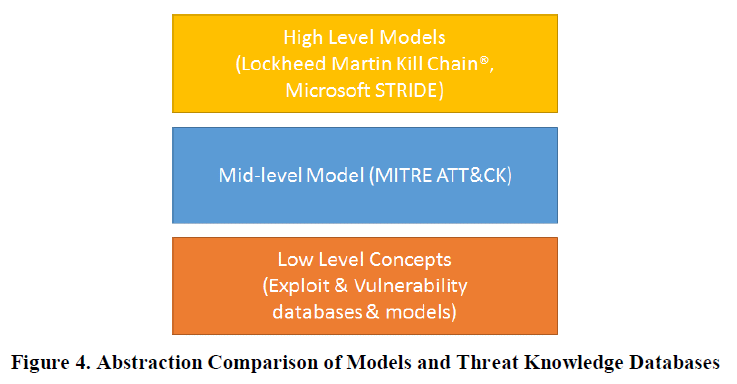 High Level Models
(Lockheed Martin Kill Chain®,
Microsoft STRIDE)

Mid-level Model (MITRE ATT&CK)

Low Level Concepts
(Exploit & Vulnerability
databases & models)

Figure 4. Abstraction Comparison of Models and Threat Knowledge Databases